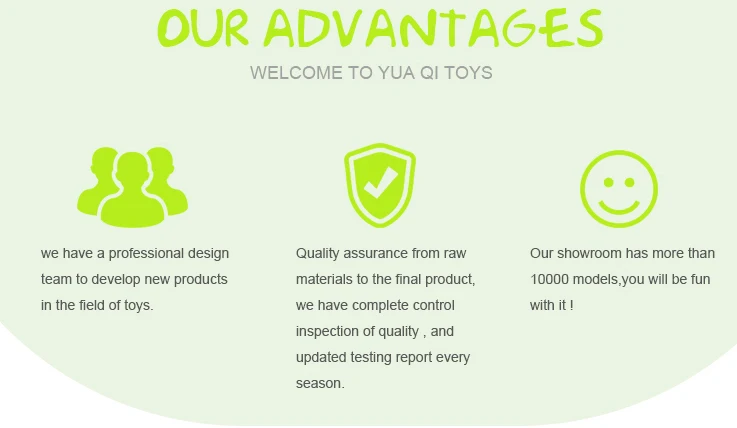 OUR ADVANTAGES

WELCOME TO YUA QI TOYS

we have a professional design team to develop new products in the field of toys.

Quality assurance from raw materials to the final product, we have complete control inspection of quality , and updated testing report every season.

Our showroom has more than 10000 models,you will be fun with it !